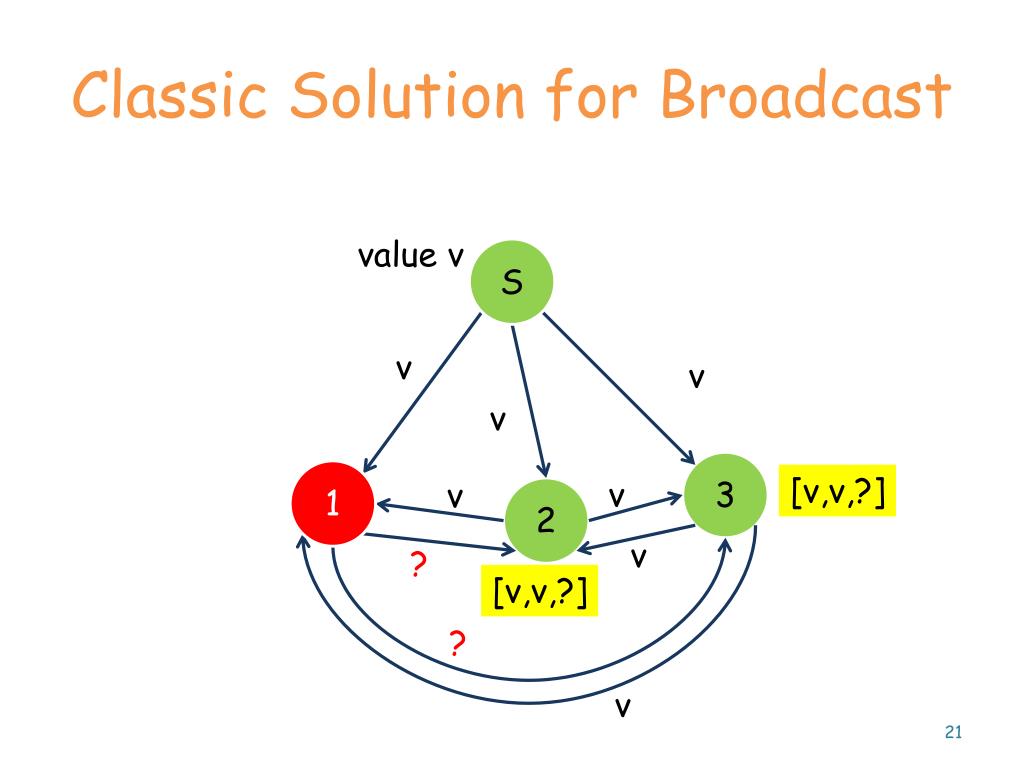 Classic Solution for Broadcast

value v

S

v

v

v

1

v

2

v

3

[v,v,?]

?

v

[v,v,?]

?

v

21